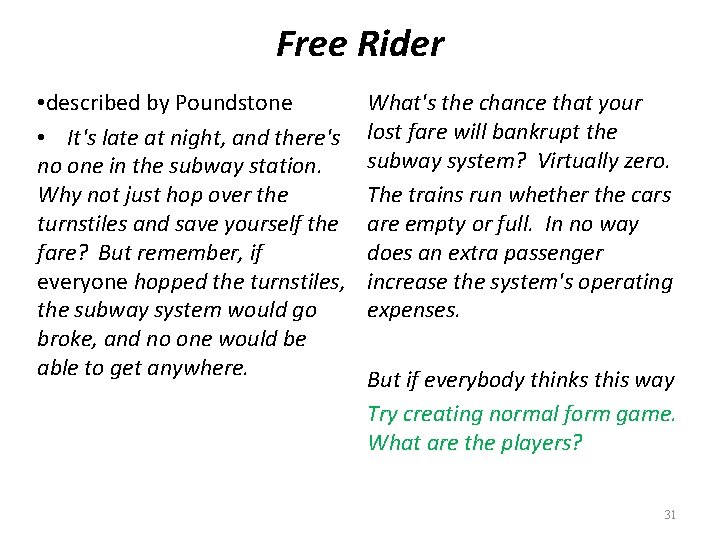 Free Rider

•described by Poundstone

• It's late at night, and there's no one in the subway station. Why not just hop over the turnstiles and save yourself the fare? But remember, if everyone hopped the turnstiles, the subway system would go broke, and no one would be able to get anywhere.

What's the chance that your lost fare will bankrupt the subway system? Virtually zero.

The trains run whether the cars are empty or full. In no way does an extra passenger increase the system's operating expenses.

But if everybody thinks this way

Try creating normal form game. What are the players?

31